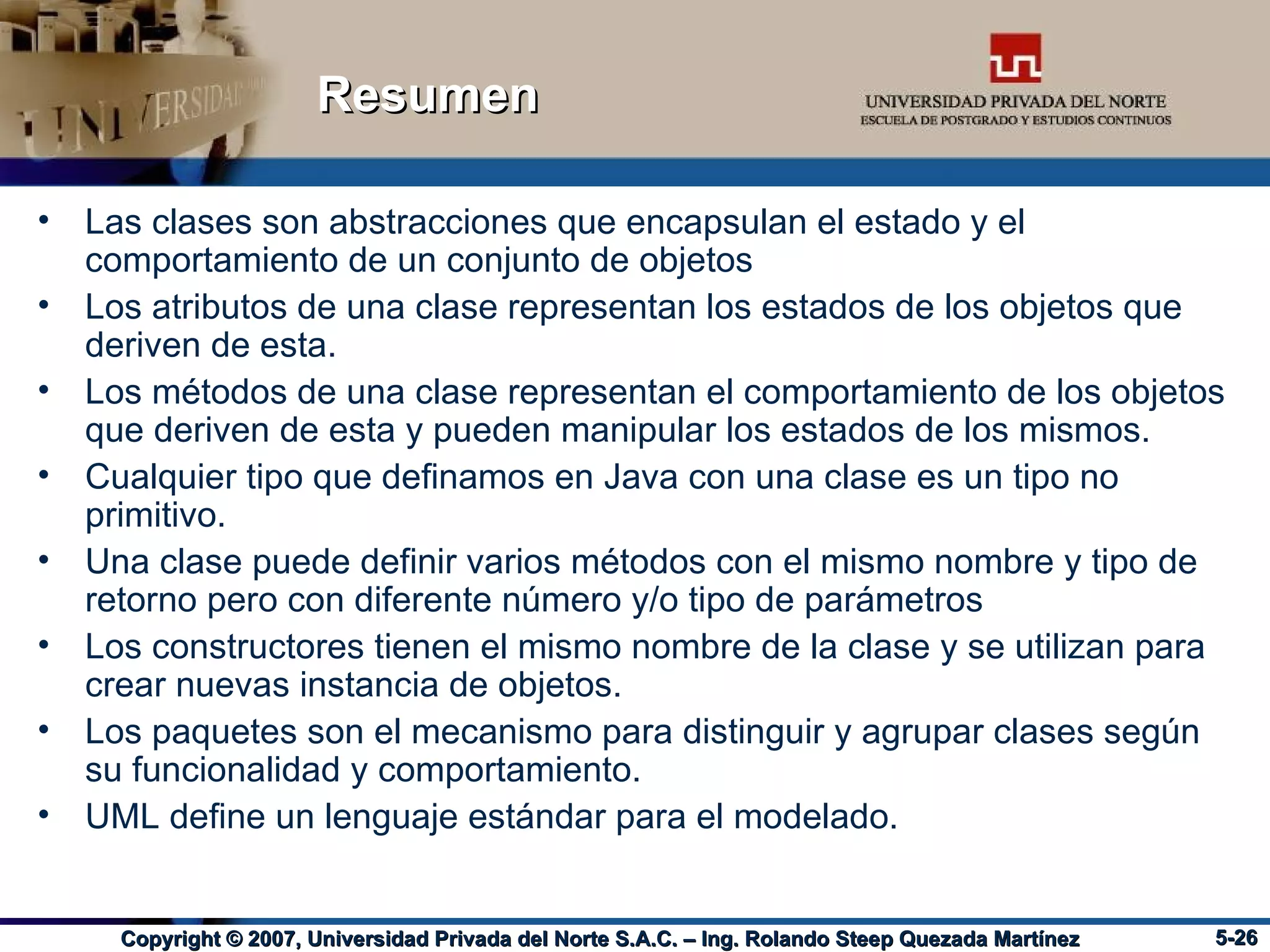 UNIVERSIDAD

Resumen

UNIVERSIDAD PRIVADA DEL NORTE
ESCUELA DE POSTGRADO Y ESTUDIOS CONTINUOS

• Las clases son abstracciones que encapsulan el estado y el comportamiento de un conjunto de objetos
• Los atributos de una clase representan los estados de los objetos que deriven de esta.
• Los métodos de una clase representan el comportamiento de los objetos que deriven de esta y pueden manipular los estados de los mismos.
• Cualquier tipo que definamos en Java con una clase es un tipo no primitivo.
• Una clase puede definir varios métodos con el mismo nombre y tipo de retorno pero con diferente número y/o tipo de parámetros
• Los constructores tienen el mismo nombre de la clase y se utilizan para crear nuevas instancia de objetos.
• Los paquetes son el mecanismo para distinguir y agrupar clases según su funcionalidad y comportamiento.
• UML define un lenguaje estándar para el modelado.

Copyright © 2007, Universidad Privada del Norte S.A.C. – Ing. Rolando Steep Quezada Martínez 5-26